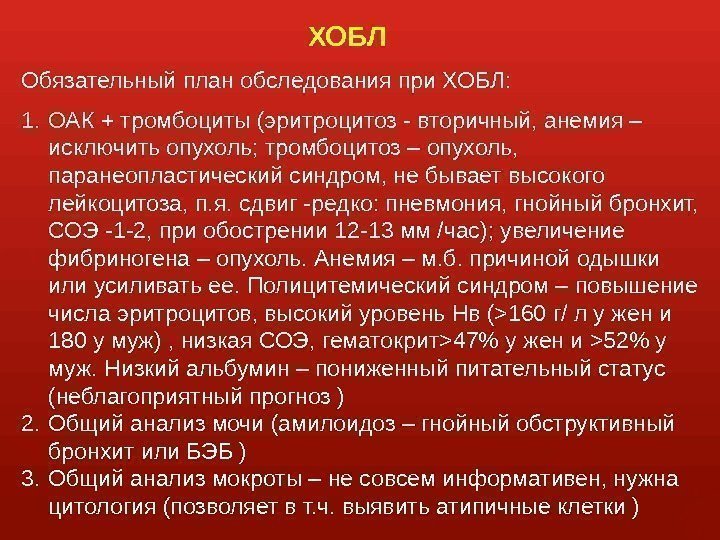 ХОБЛ

Обязательный план обследования при ХОБЛ:

1. ОАК + тромбоциты (эритроцитоз - вторичный, анемия – исключить опухоль; тромбоцитоз – опухоль, паранеопластический синдром, не бывает высокого лейкоцитоза, п.я. сдвиг -редко: пневмония, гнойный бронхит, СОЭ -1-2, при обострении 12-13 мм /час); увеличение фибриногена – опухоль. Анемия – м.б. причиной одышки или усиливать ее. Полицитемический синдром – повышение числа эритроцитов, высокий уровень Нв (>160 г/ л у жен и 180 у муж) , низкая СОЭ, гематокрит>47% у жен и >52% у муж. Низкий альбумин – пониженный питательный статус (неблагоприятный прогноз )
2. Общий анализ мочи (амилоидоз – гнойный обструктивный бронхит или БЭБ )
3. Общий анализ мокроты – не совсем информативен, нужна цитология (позволяет в т.ч. выявить атипичные клетки )